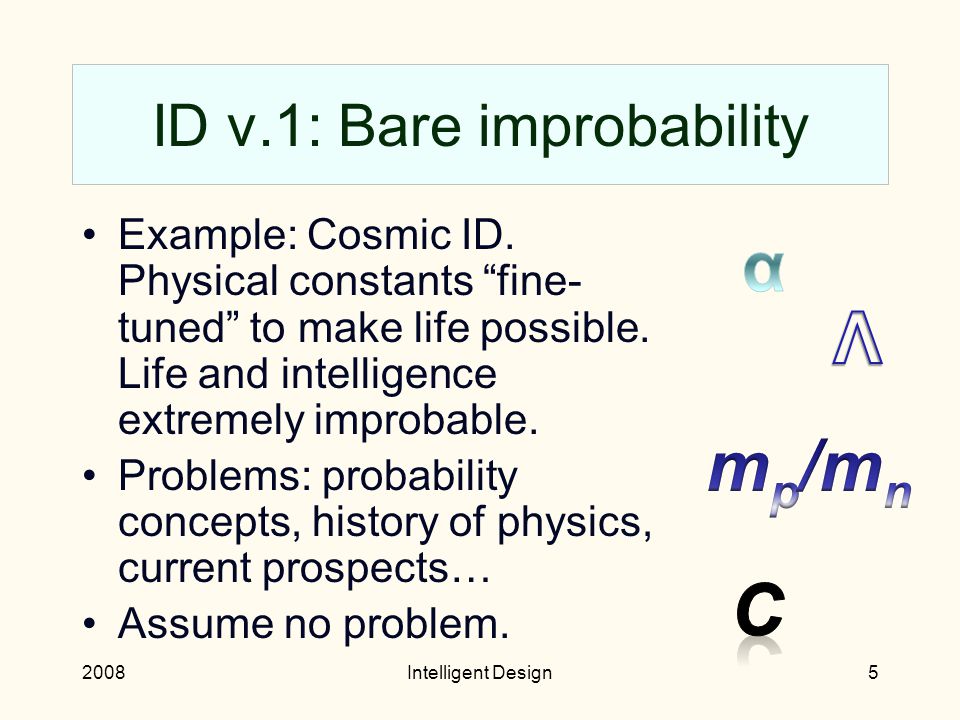 ID v.1: Bare improbability

• Example: Cosmic ID. Physical constants “fine-tuned” to make life possible. Life and intelligence extremely improbable.
• Problems: probability concepts, history of physics, current prospects…
• Assume no problem.

$\alpha$

$\Lambda$

$m_p/m_n$

$c$

2008 Intelligent Design 5